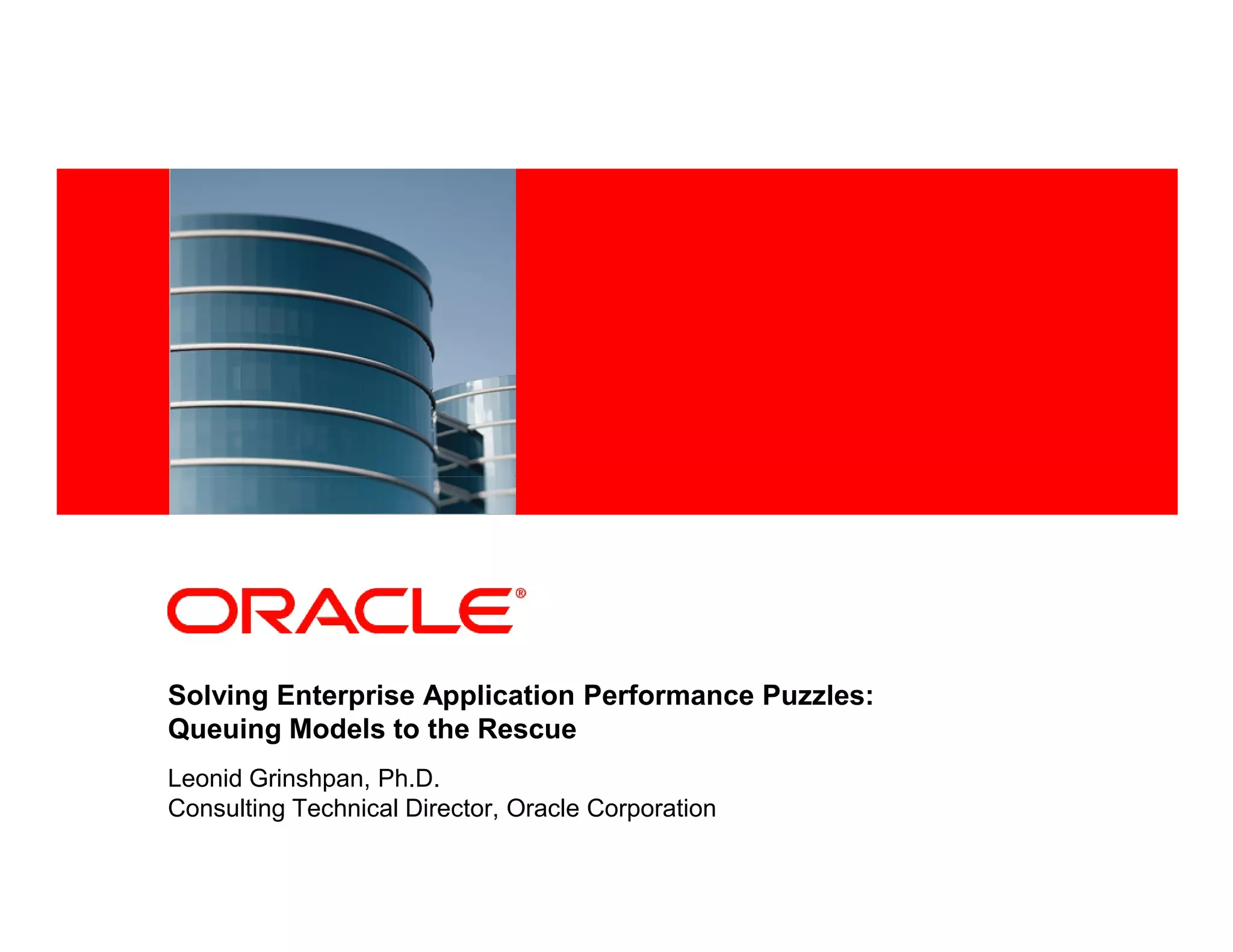 ORACLE®

Solving Enterprise Application Performance Puzzles:
Queuing Models to the Rescue

Leonid Grinshpan, Ph.D.
Consulting Technical Director, Oracle Corporation